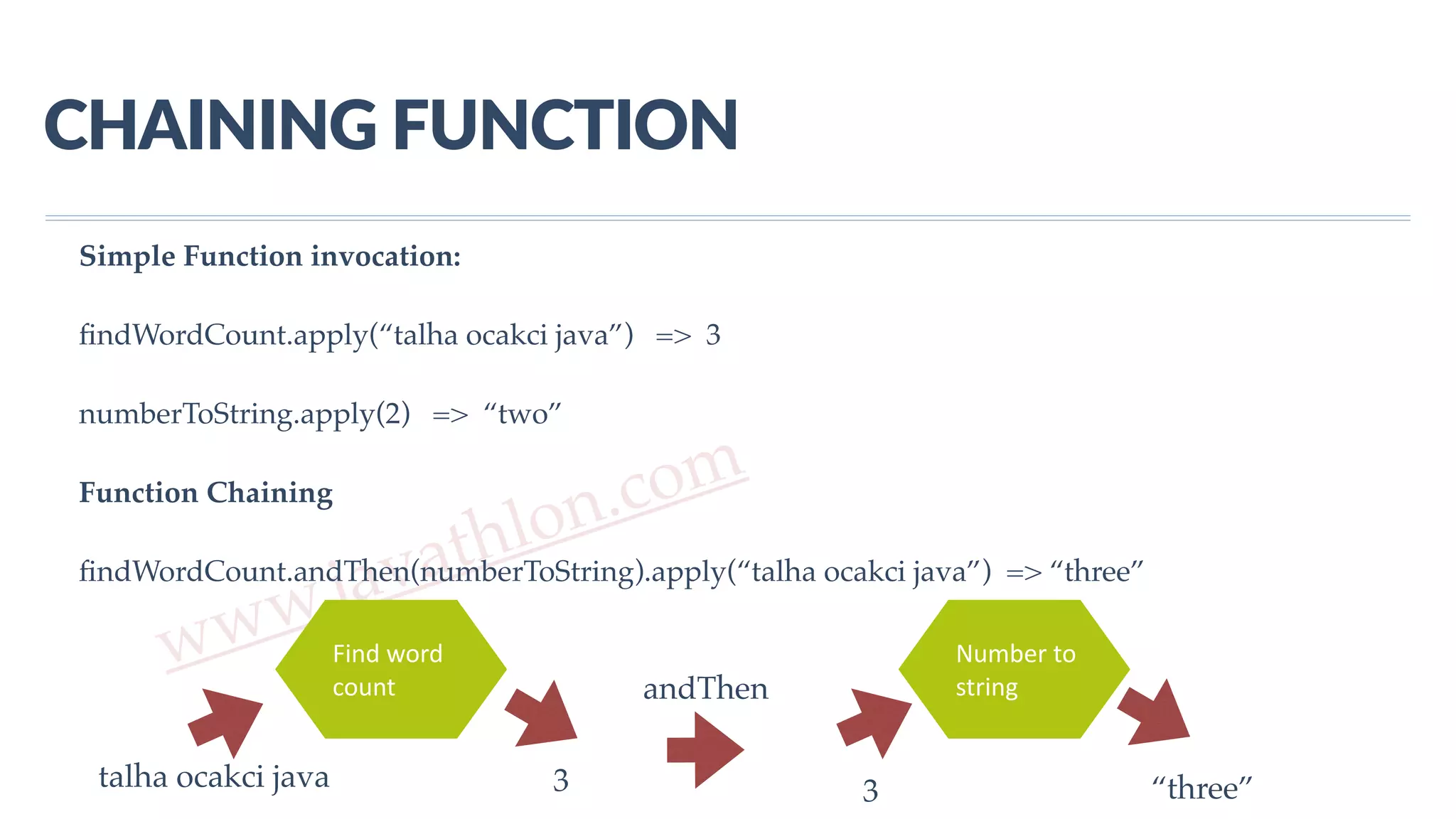 CHAINING FUNCTION

Simple Function invocation:

findWordCount.apply(“talha ocakci java”) => 3

numberToString.apply(2) => “two”

Function Chaining

findWordCount.andThen(numberToString).apply(“talha ocakci java”) => “three”

www.javathlon.com

Find word count

andThen

Number to string

talha ocakci java

3

3

“three”